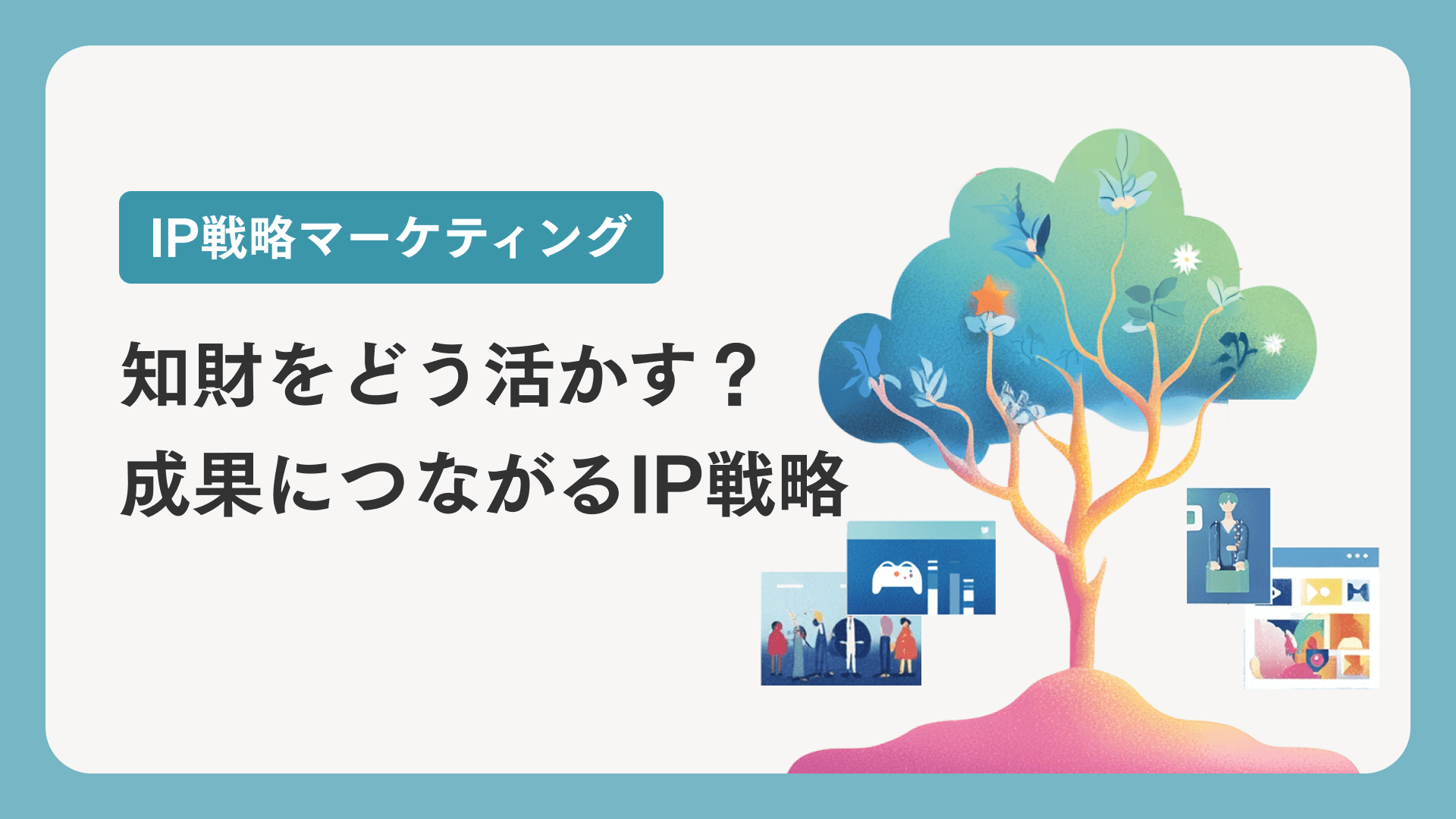 IP戦略マーケティング

知財をどう活かす？
成果につながるIP戦略